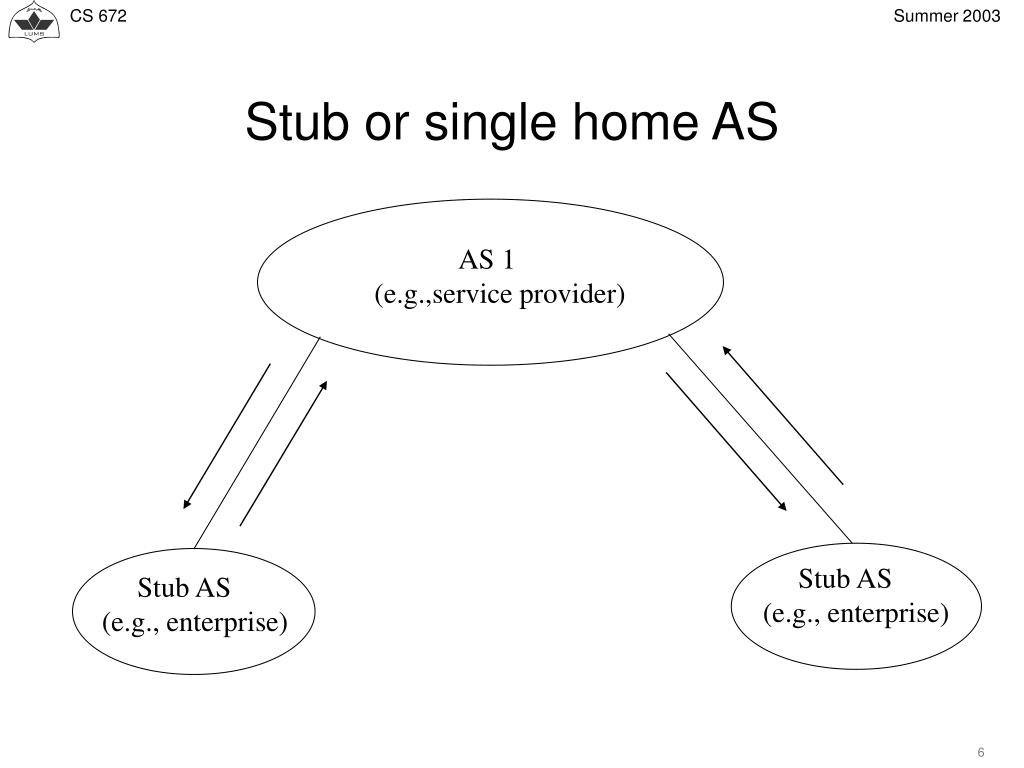 LUMS CS 672

Summer 2003

Stub or single home AS

AS 1
(e.g.,service provider)

Stub AS
(e.g., enterprise)

Stub AS
(e.g., enterprise)

6